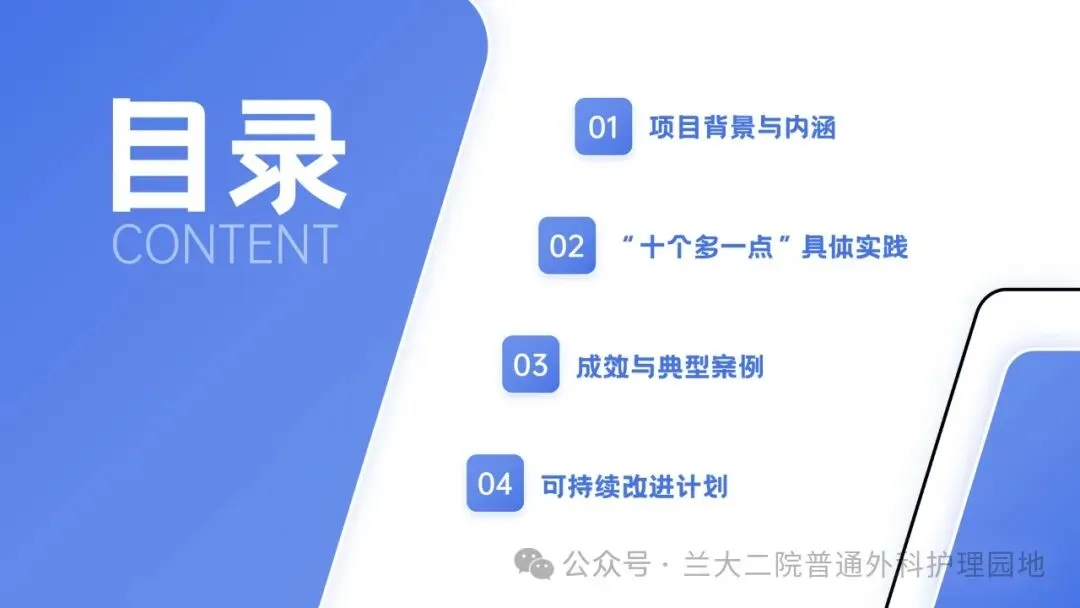 目录
CONTENT

01 项目背景与内涵

02 “十个多一点”具体实践

03 成效与典型案例

04 可持续改进计划

公众号 · 兰大二院普通外科护理园地